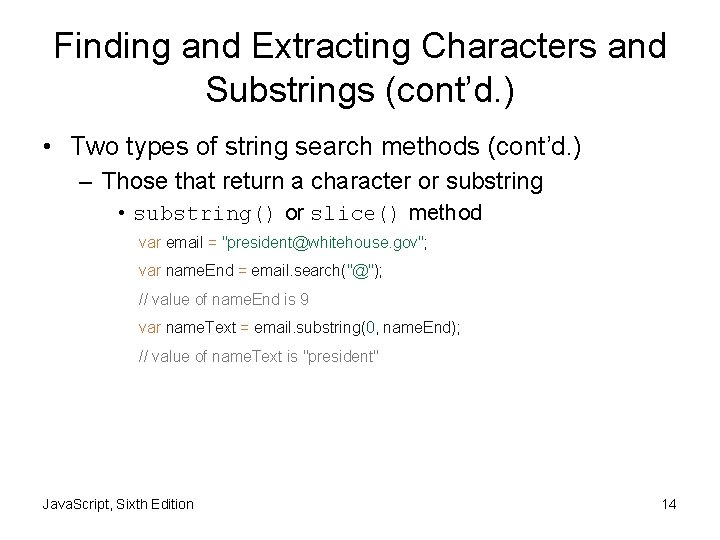 Finding and Extracting Characters and Substrings (cont'd.)

• Two types of string search methods (cont'd.)

– Those that return a character or substring

• substring() or slice() method

var email = "president@whitehouse.gov";

var nameEnd = email.search("@");

// value of nameEnd is 9

var nameText = email.substring(0, nameEnd);

// value of nameText is "president"

JavaScript, Sixth Edition

14